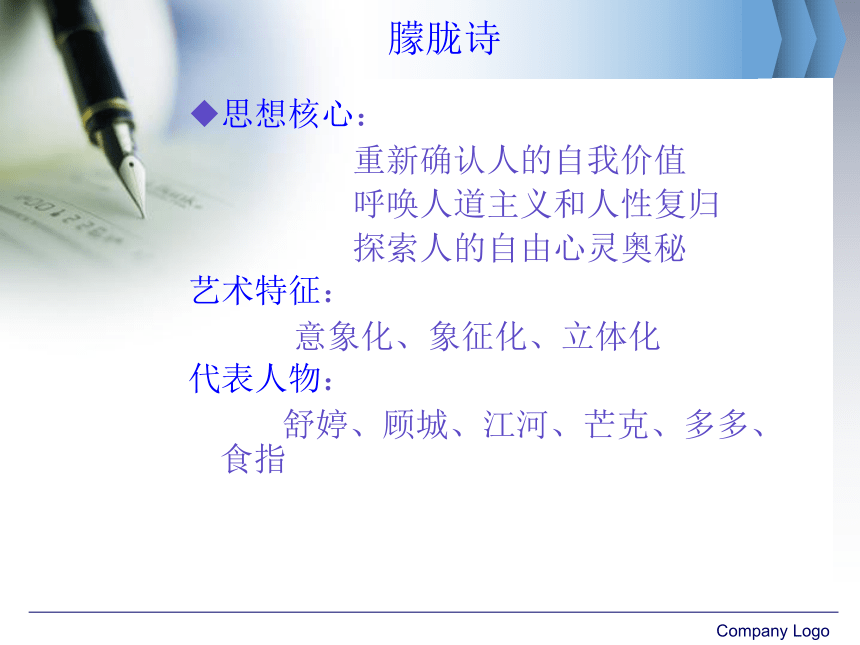 朦胧诗

◆思想核心：

重新确认人的自我价值
呼唤人道主义和人性复归
探索人的自由心灵奥秘

艺术特征：

意象化、象征化、立体化

代表人物：

舒婷、顾城、江河、芒克、多多、食指

Company Logo